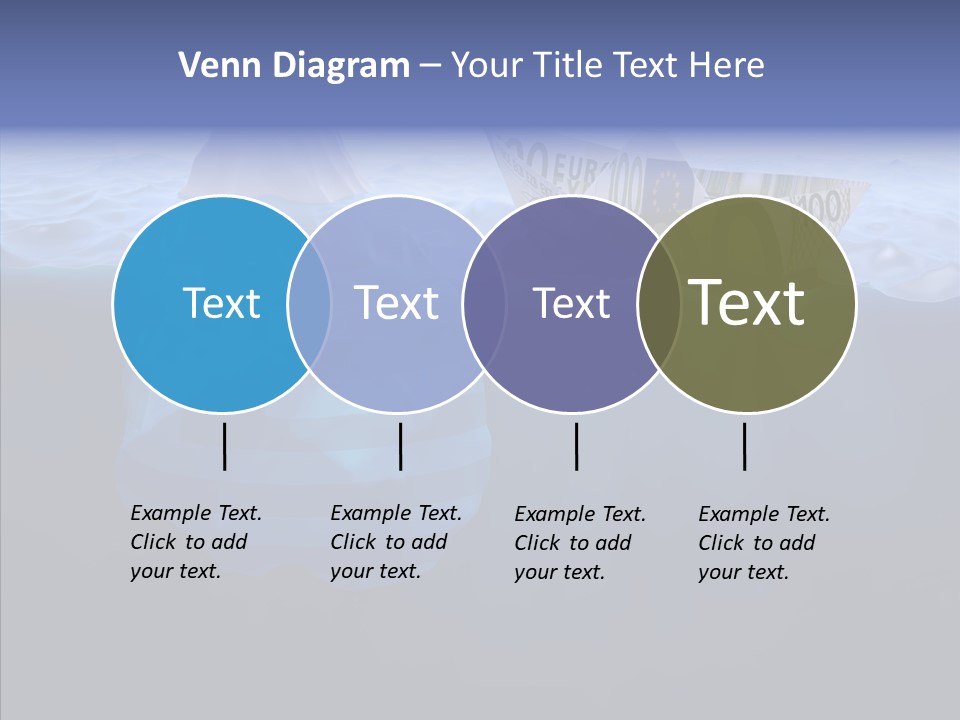 Venn Diagram – Your Title Text Here

Text

Text

Text

Text

Example Text. Click to add your text.

Example Text. Click to add your text.

Example Text. Click to add your text.

Example Text. Click to add your text.